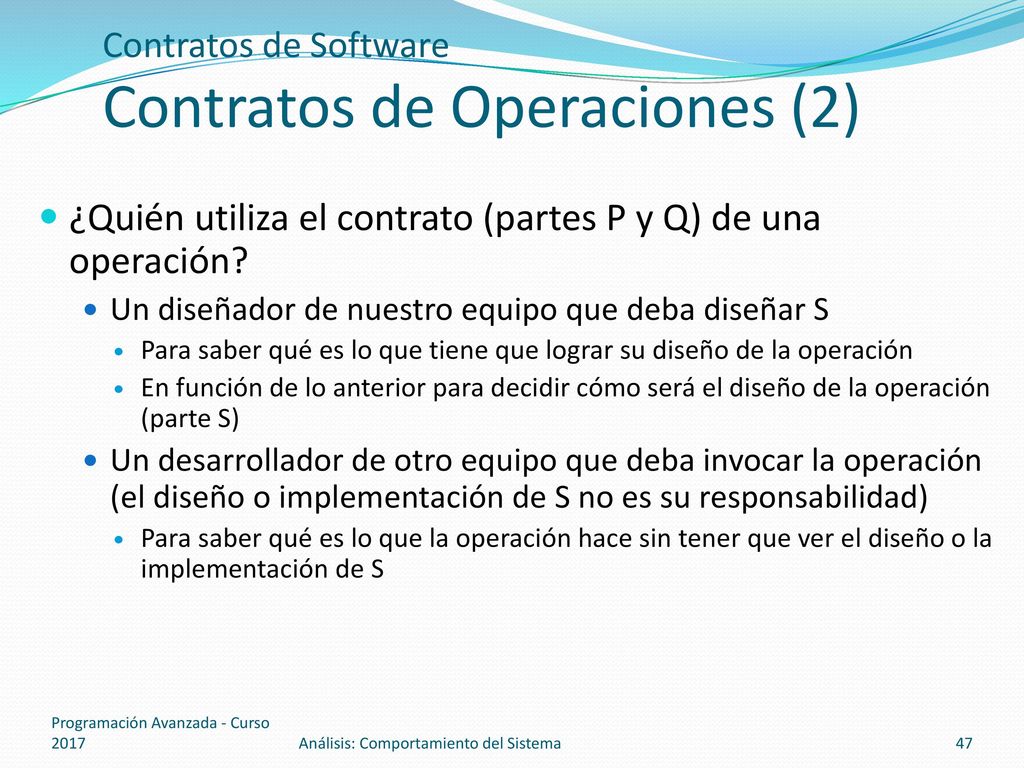 Contratos de Software
Contratos de Operaciones (2)

¿Quién utiliza el contrato (partes P y Q) de una operación?

Un diseñador de nuestro equipo que deba diseñar S

Para saber qué es lo que tiene que lograr su diseño de la operación

En función de lo anterior para decidir cómo será el diseño de la operación (parte S)

Un desarrollador de otro equipo que deba invocar la operación (el diseño o implementación de S no es su responsabilidad)

Para saber qué es lo que la operación hace sin tener que ver el diseño o la implementación de S

Programación Avanzada - Curso 2017

Análisis: Comportamiento del Sistema

47